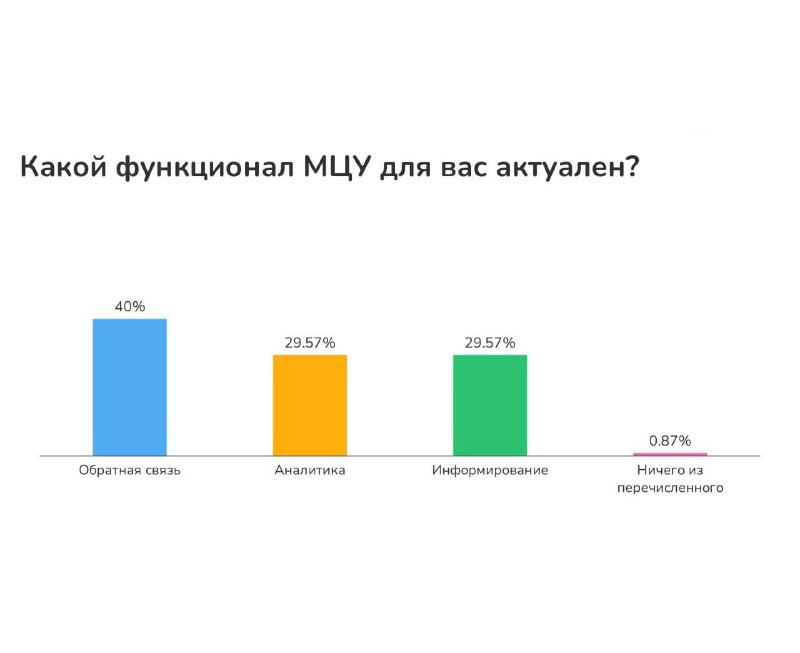 Какой функционал МЦУ для вас актуален?

40%
29.57%
29.57%
0.87%

Обратная связь
Аналитика
Информирование
Ничего из перечисленного